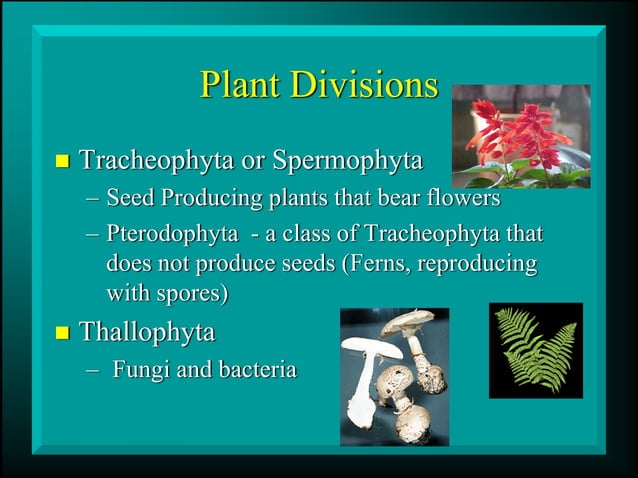 Plant Divisions

■ Tracheophyta or Spermophyta
– Seed Producing plants that bear flowers
– Pterodophyta - a class of Tracheophyta that does not produce seeds (Ferns, reproducing with spores)

■ Thallophyta
– Fungi and bacteria